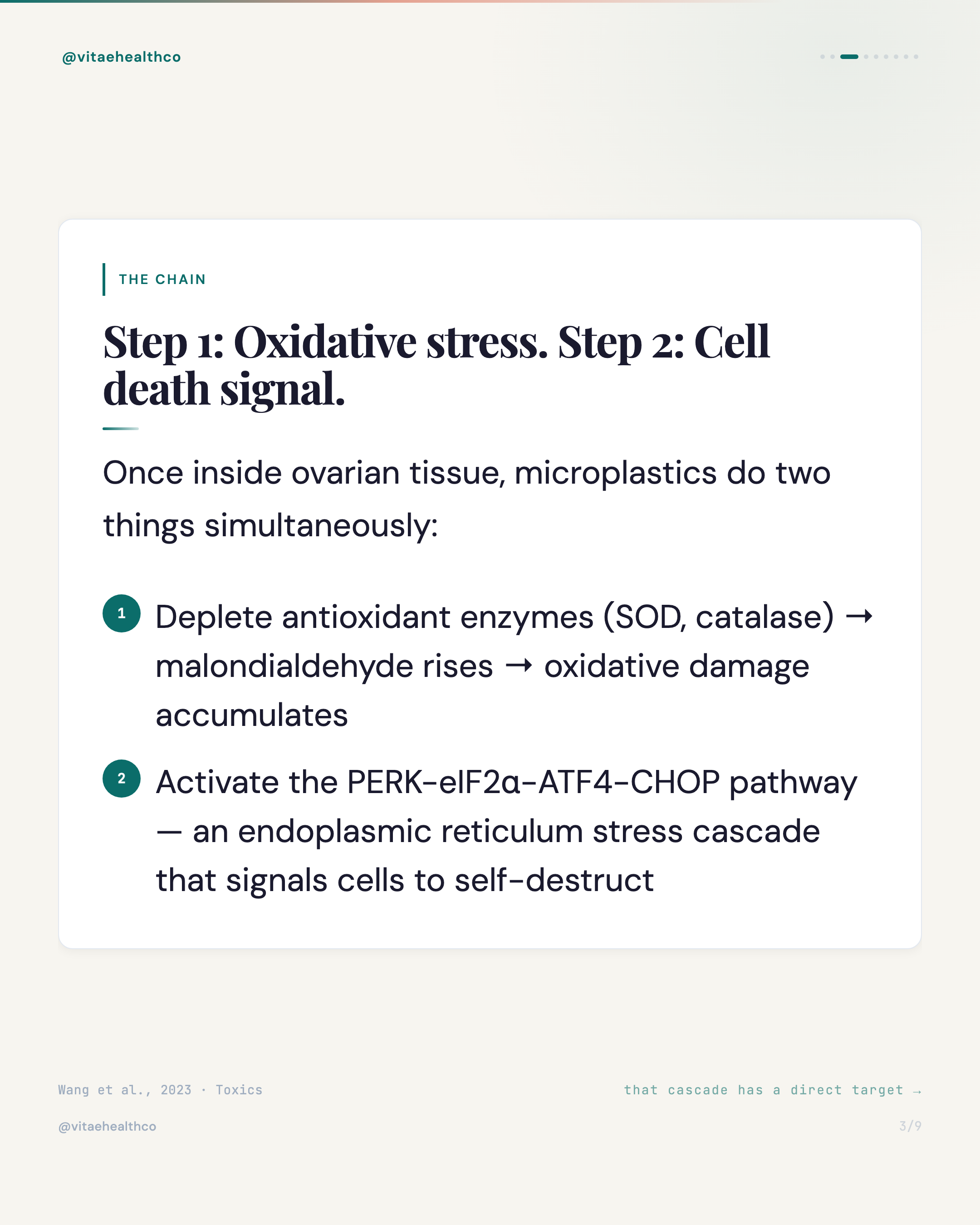 @vitaehealthco

THE CHAIN

Step 1: Oxidative stress. Step 2: Cell death signal.

Once inside ovarian tissue, microplastics do two things simultaneously:

1 Deplete antioxidant enzymes (SOD, catalase) → malondialdehyde rises → oxidative damage accumulates

2 Activate the PERK-eIF2α-ATF4-CHOP pathway — an endoplasmic reticulum stress cascade that signals cells to self-destruct

Wang et al., 2023 · Toxics

that cascade has a direct target →

@vitaehealthco

3/9